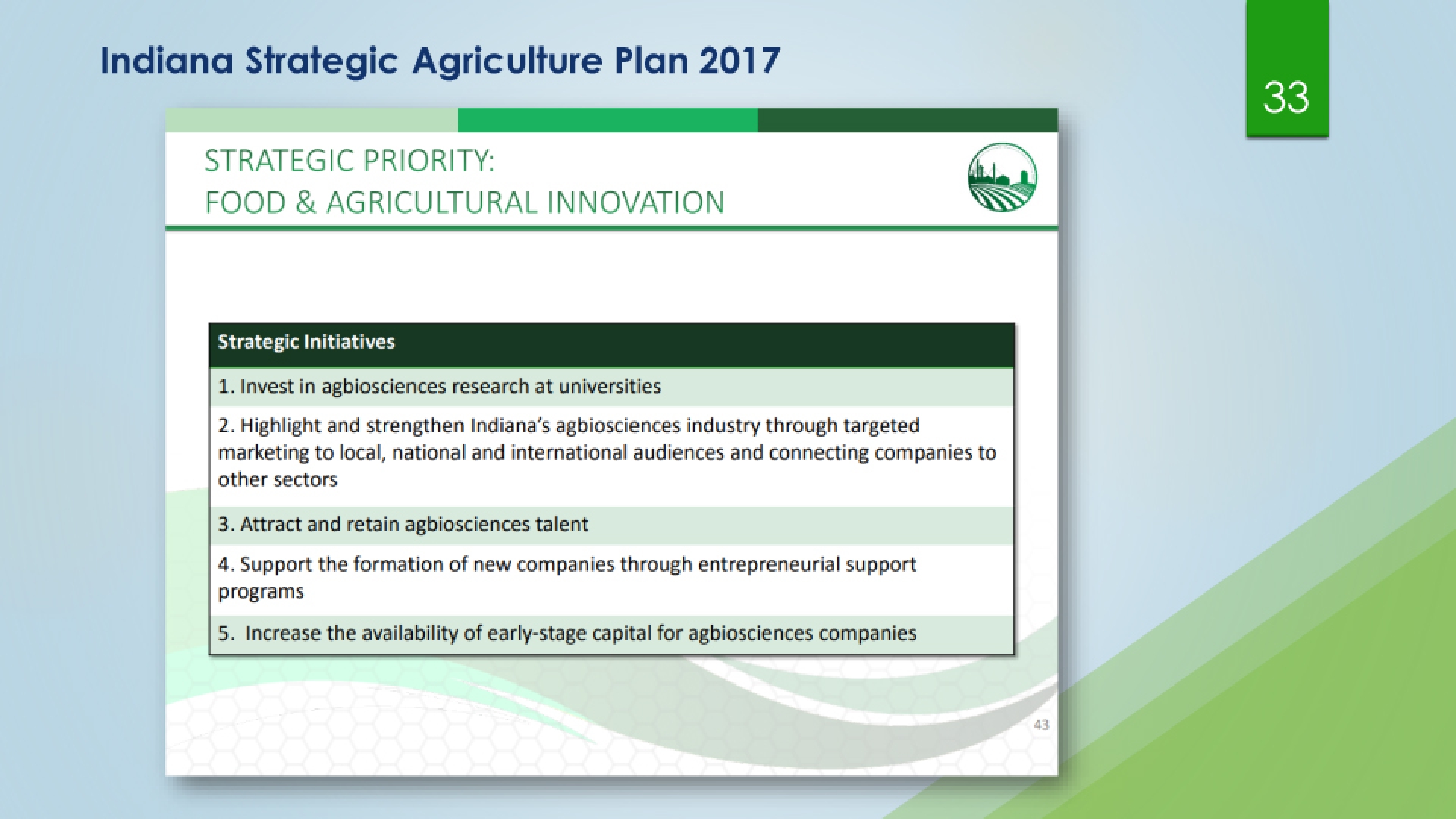 Indiana Strategic Agriculture Plan 2017

33

STRATEGIC PRIORITY:
FOOD & AGRICULTURAL INNOVATION

| Strategic Initiatives |
|---|
| 1. Invest in agbiosciences research at universities |
| 2. Highlight and strengthen Indiana's agbiosciences industry through targeted marketing to local, national and international audiences and connecting companies to other sectors |
| 3. Attract and retain agbiosciences talent |
| 4. Support the formation of new companies through entrepreneurial support programs |
| 5. Increase the availability of early-stage capital for agbiosciences companies |

43